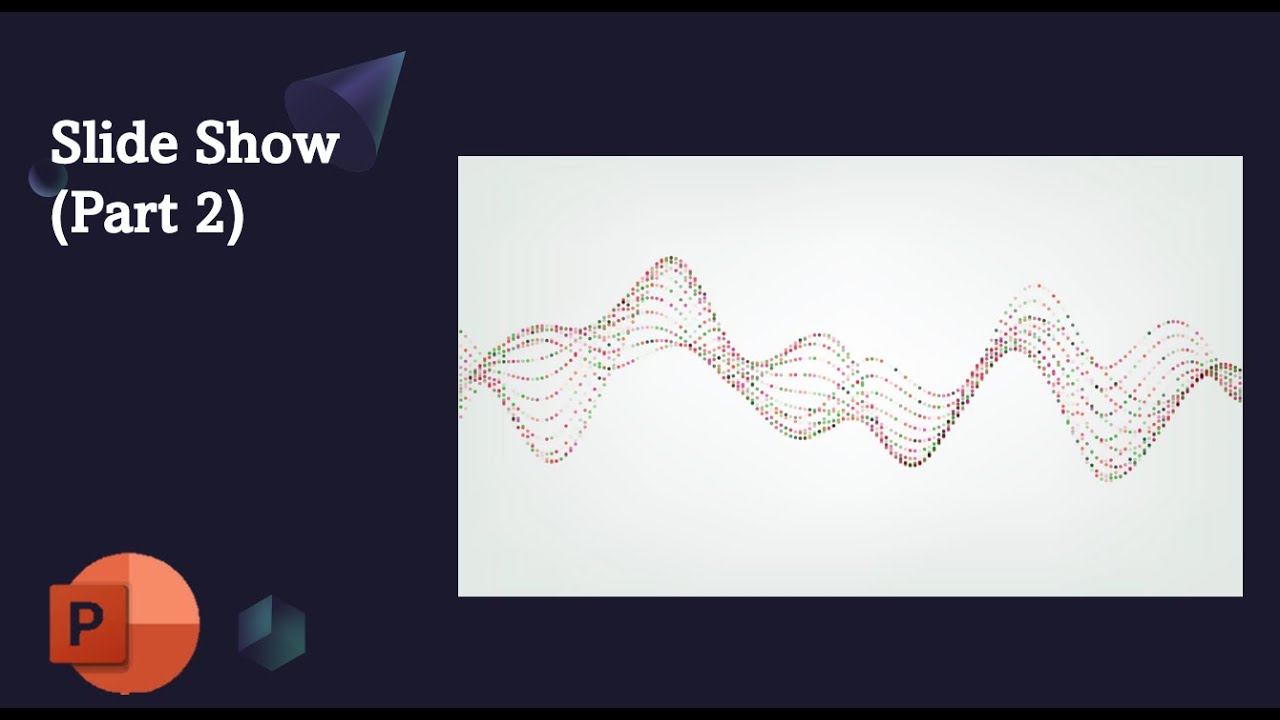 Slide Show
(Part 2)

P